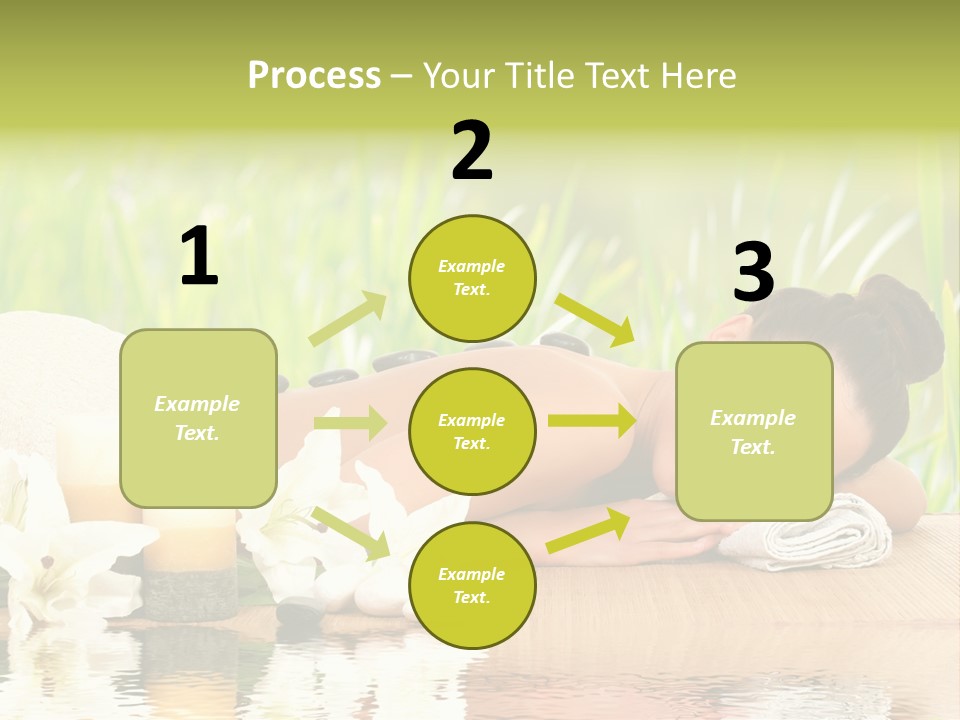 Process – Your Title Text Here

1

Example Text.

2

Example Text.

Example Text.

Example Text.

3

Example Text.